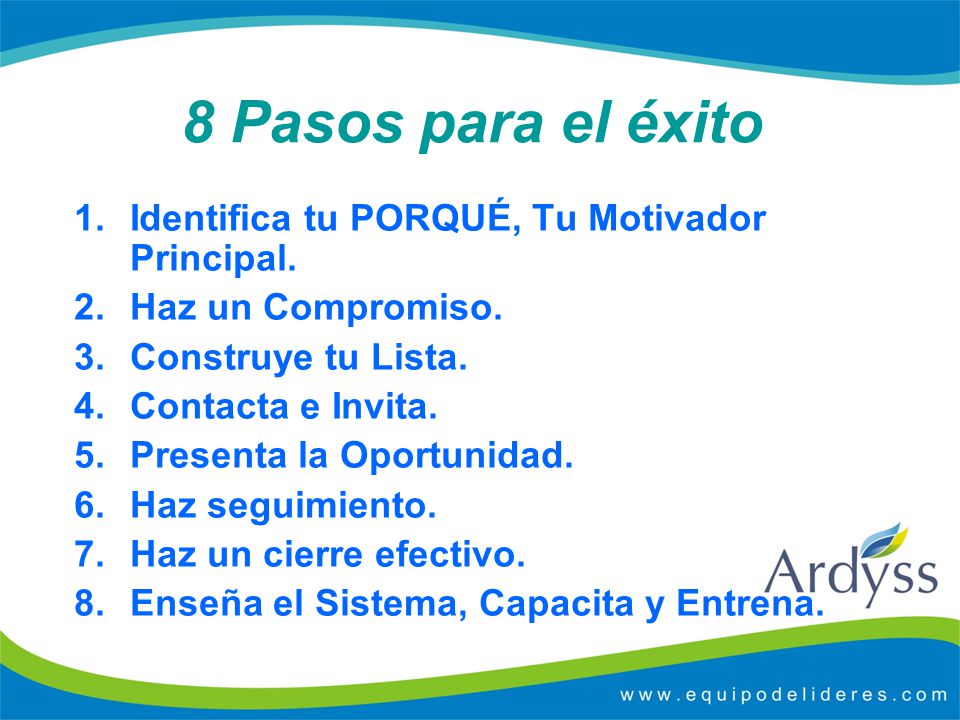 8 Pasos para el éxito

1. Identifica tu PORQUÉ, Tu Motivador Principal.
2. Haz un Compromiso.
3. Construye tu Lista.
4. Contacta e Invita.
5. Presenta la Oportunidad.
6. Haz seguimiento.
7. Haz un cierre efectivo.
8. Enseña el Sistema, Capacita y Entrena.

Ardyss

www.equipodelideres.com